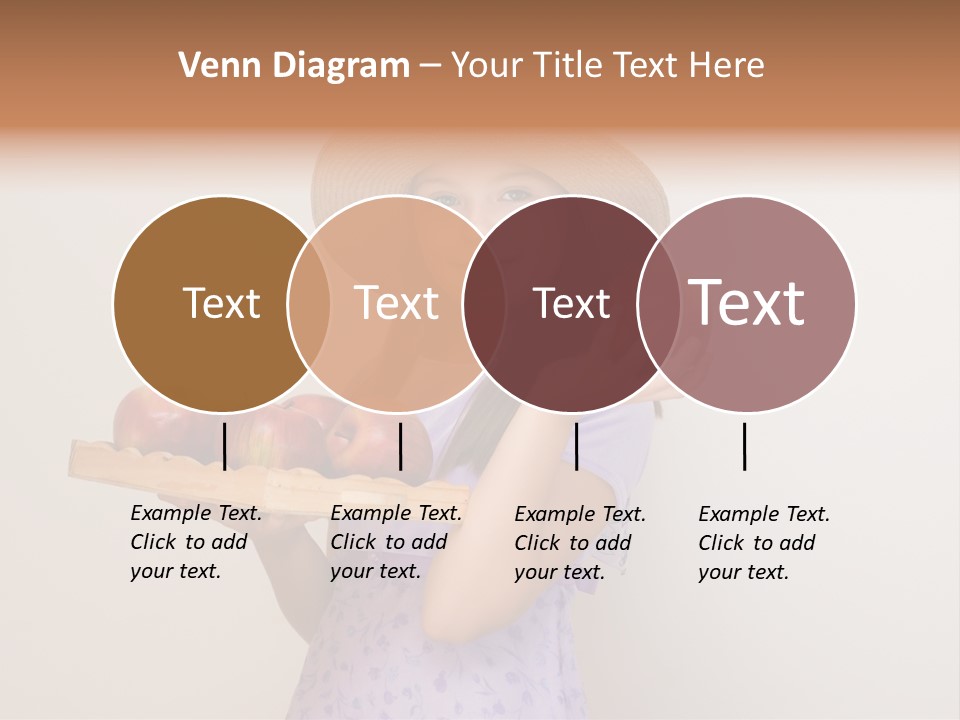 Venn Diagram – Your Title Text Here

Text

Text

Text

Text

Example Text. Click to add your text.

Example Text. Click to add your text.

Example Text. Click to add your text.

Example Text. Click to add your text.